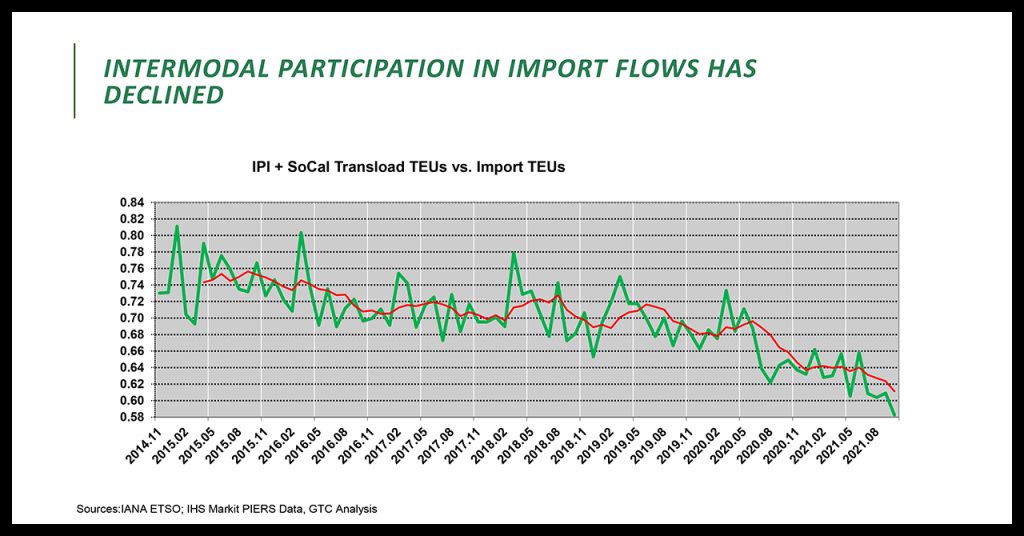 INTERMODAL PARTICIPATION IN IMPORT FLOWS HAS DECLINED

IPI + SoCal Transload TEUs vs. Import TEUs

0.84
0.82
0.80
0.78
0.76
0.74
0.72
0.70
0.68
0.66
0.64
0.62
0.60
0.58

2014.11
2015.02
2015.05
2015.08
2015.11
2016.02
2016.05
2016.08
2016.11
2017.02
2017.05
2017.08
2017.11
2018.02
2018.05
2018.08
2018.11
2019.02
2019.05
2019.08
2019.11
2020.02
2020.05
2020.08
2020.11
2021.02
2021.05
2021.08

Sources:IANA ETSO; IHS Markit PIERS Data, GTC Analysis